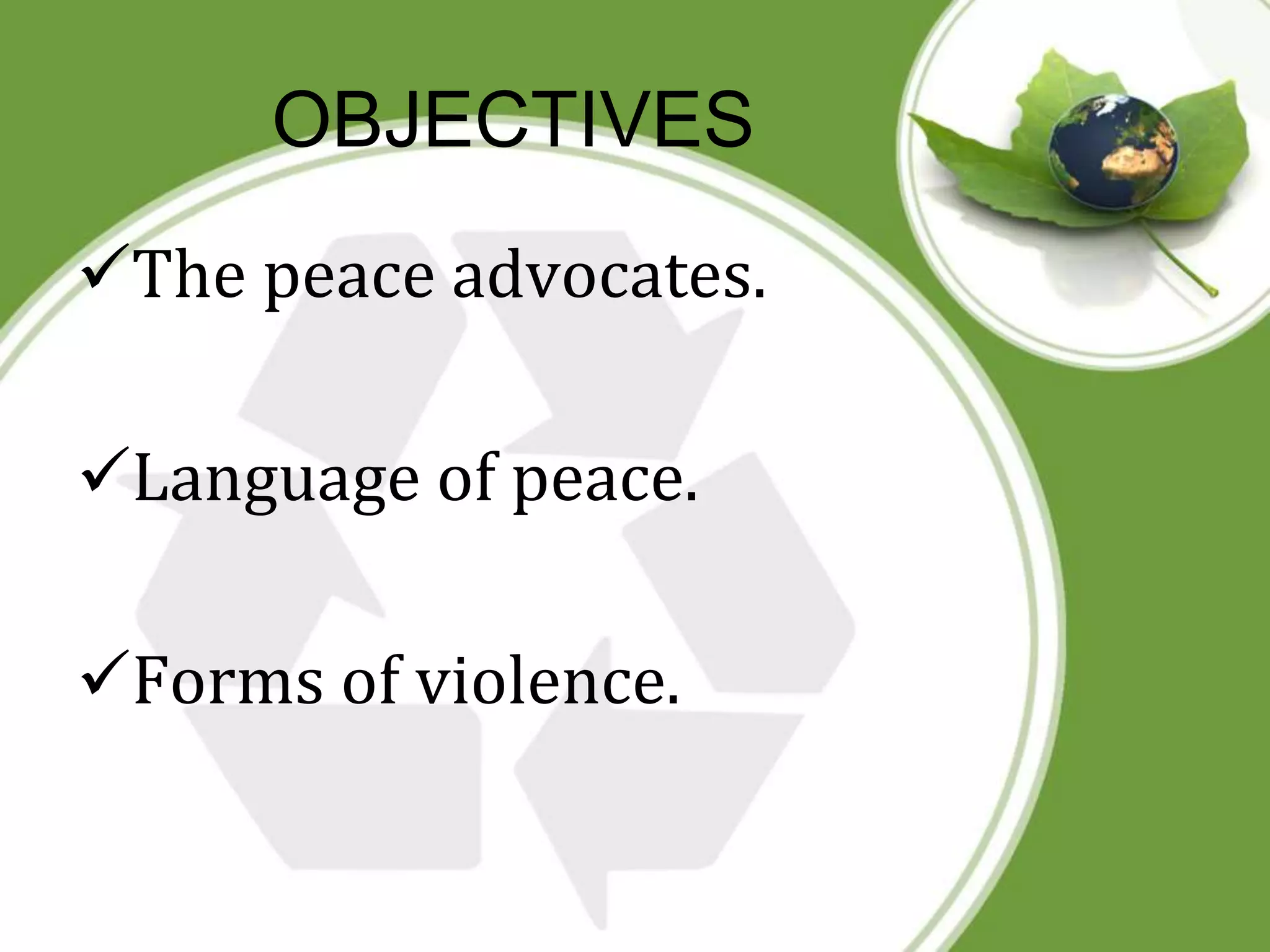 OBJECTIVES

✓The peace advocates.

✓Language of peace.

✓Forms of violence.